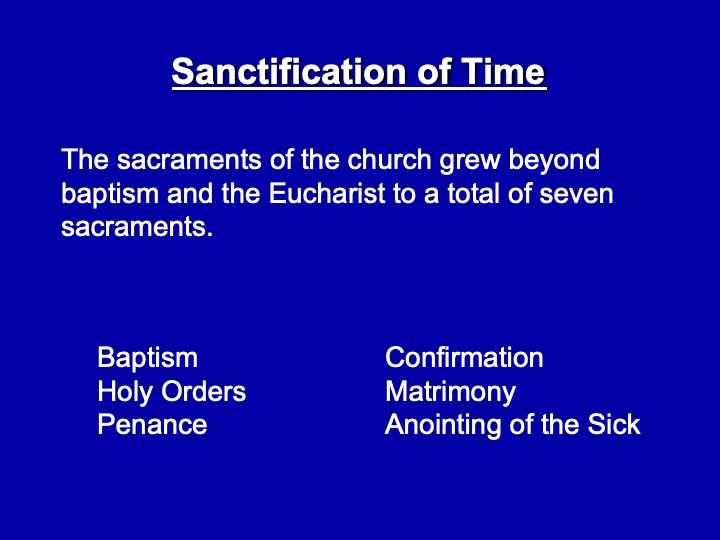 Sanctification of Time

The sacraments of the church grew beyond baptism and the Eucharist to a total of seven sacraments.

Baptism
Holy Orders
Penance

Confirmation
Matrimony
Anointing of the Sick